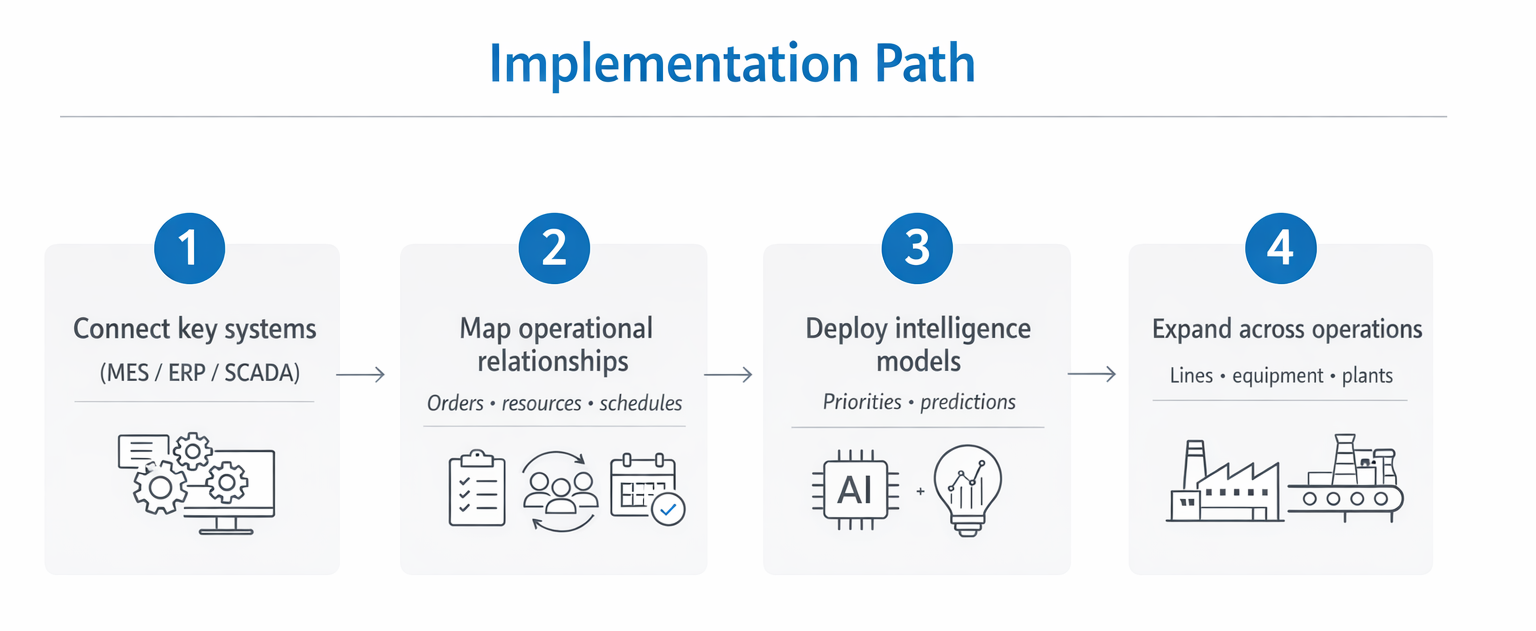 Implementation Path

1
Connect key systems
(MES / ERP / SCADA)

2
Map operational relationships
Orders • resources • schedules

3
Deploy intelligence models
Priorities • predictions

AI +

4
Expand across operations
Lines • equipment • plants